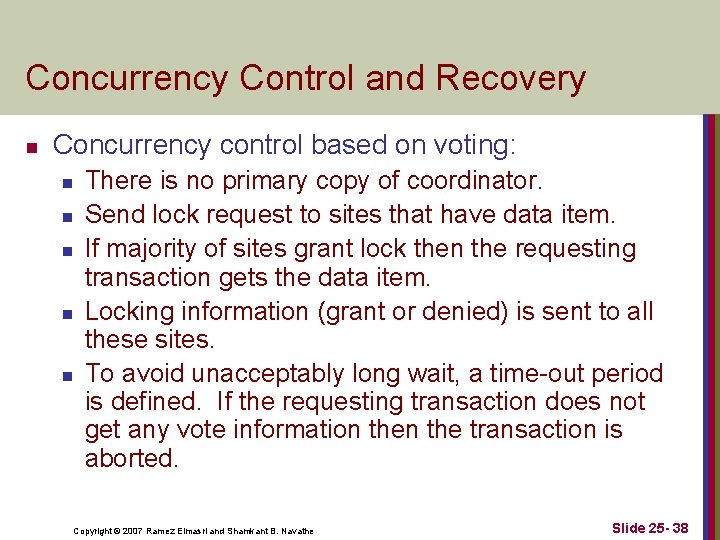 Concurrency Control and Recovery

- Concurrency control based on voting:
  - There is no primary copy of coordinator.
  - Send lock request to sites that have data item.
  - If majority of sites grant lock then the requesting transaction gets the data item.
  - Locking information (grant or denied) is sent to all these sites.
  - To avoid unacceptably long wait, a time-out period is defined. If the requesting transaction does not get any vote information then the transaction is aborted.

Copyright © 2007 Ramez Elmasri and Shamkant B. Navathe

Slide 25- 38